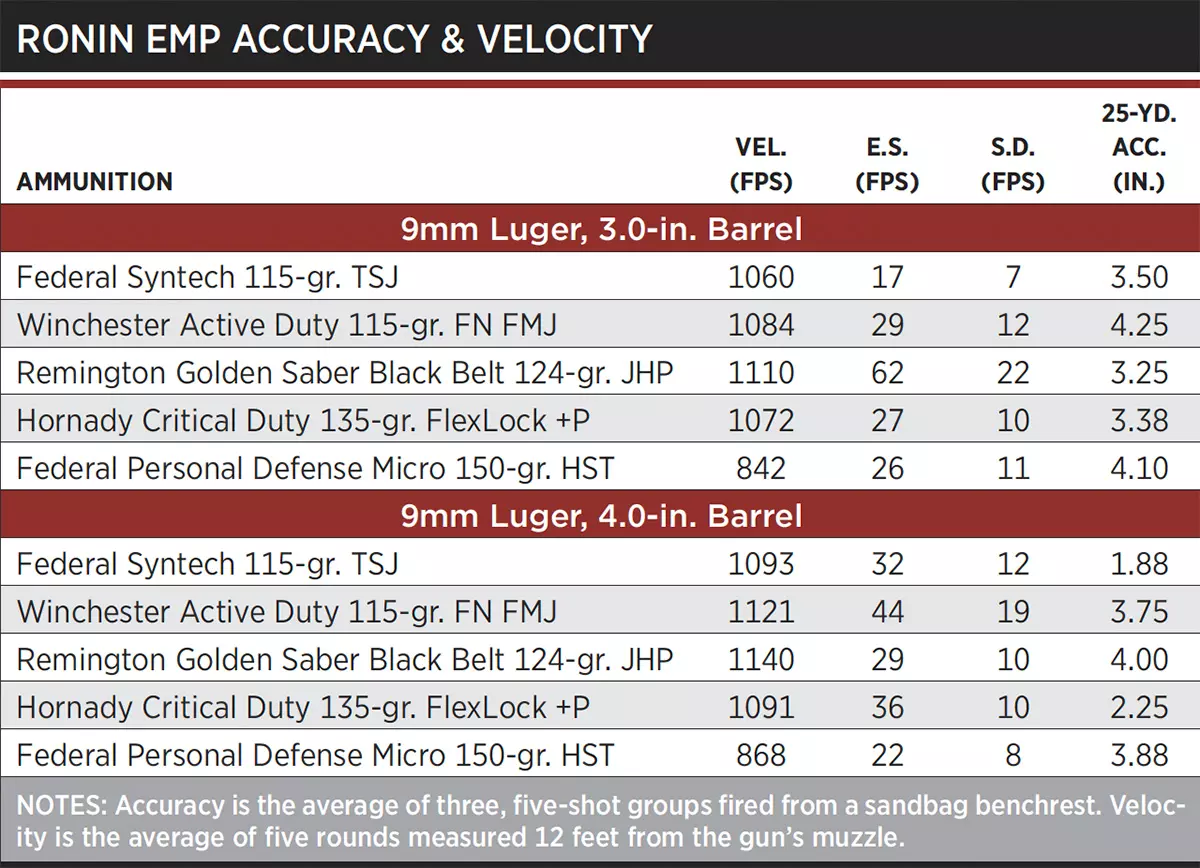 RONIN EMP ACCURACY & VELOCITY

| AMMUNITION | VEL. (FPS) | E.S. (FPS) | S.D. (FPS) | 25-YD. ACC. (IN.) |
|---|---|---|---|---|
| 9mm Luger, 3.0-in. Barrel | | | | |
| Federal Syntech 115-gr. TSJ | 1060 | 17 | 7 | 3.50 |
| Winchester Active Duty 115-gr. FN FMJ | 1084 | 29 | 12 | 4.25 |
| Remington Golden Saber Black Belt 124-gr. JHP | 1110 | 62 | 22 | 3.25 |
| Hornady Critical Duty 135-gr. FlexLock +P | 1072 | 27 | 10 | 3.38 |
| Federal Personal Defense Micro 150-gr. HST | 842 | 26 | 11 | 4.10 |
| 9mm Luger, 4.0-in. Barrel | | | | |
| Federal Syntech 115-gr. TSJ | 1093 | 32 | 12 | 1.88 |
| Winchester Active Duty 115-gr. FN FMJ | 1121 | 44 | 19 | 3.75 |
| Remington Golden Saber Black Belt 124-gr. JHP | 1140 | 29 | 10 | 4.00 |
| Hornady Critical Duty 135-gr. FlexLock +P | 1091 | 36 | 10 | 2.25 |
| Federal Personal Defense Micro 150-gr. HST | 868 | 22 | 8 | 3.88 |

NOTES: Accuracy is the average of three, five-shot groups fired from a sandbag benchrest. Velocity is the average of five rounds measured 12 feet from the gun's muzzle.